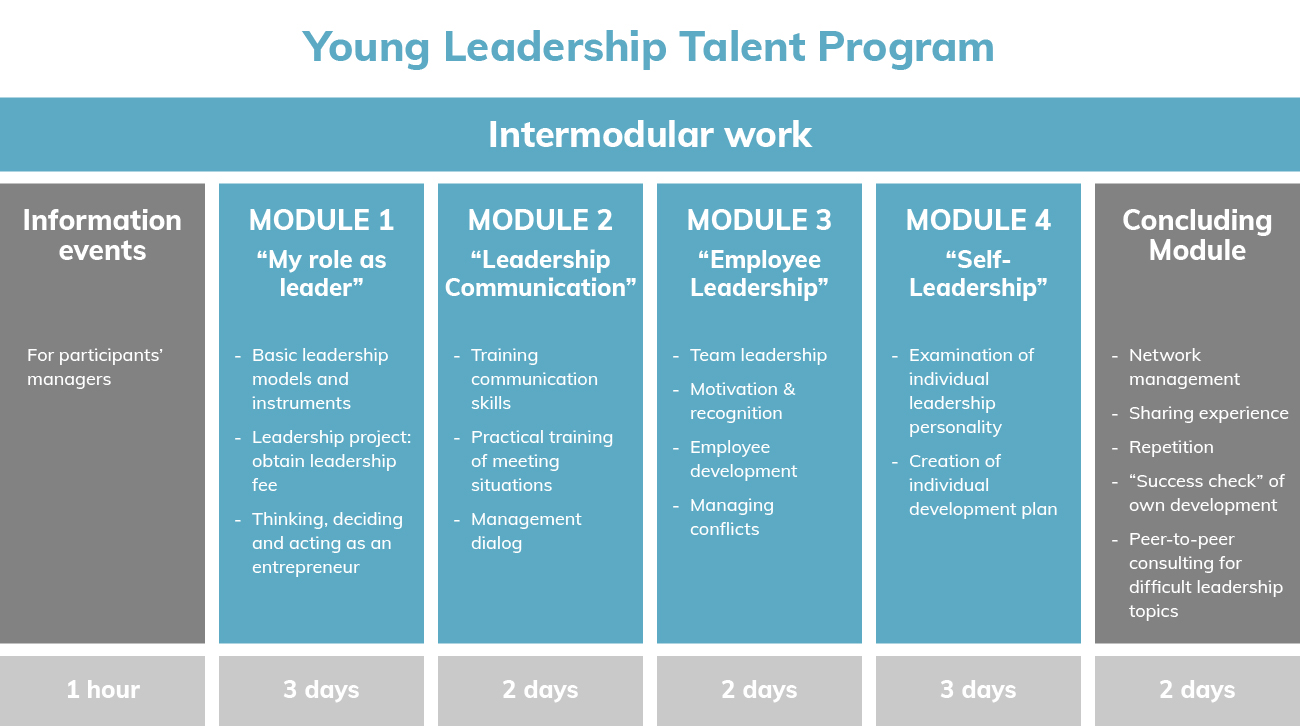 Young Leadership Talent Program

Intermodular work

Information events

For participants' managers

1 hour

MODULE 1
"My role as leader"

- Basic leadership models and instruments
- Leadership project: obtain leadership fee
- Thinking, deciding and acting as an entrepreneur

3 days

MODULE 2
"Leadership Communication"

- Training communication skills
- Practical training of meeting situations
- Management dialog

2 days

MODULE 3
"Employee Leadership"

- Team leadership
- Motivation & recognition
- Employee development
- Managing conflicts

2 days

MODULE 4
"Self-Leadership"

- Examination of individual leadership personality
- Creation of individual development plan

3 days

Concluding Module

- Network management
- Sharing experience
- Repetition
- "Success check" of own development
- Peer-to-peer consulting for difficult leadership topics

2 days